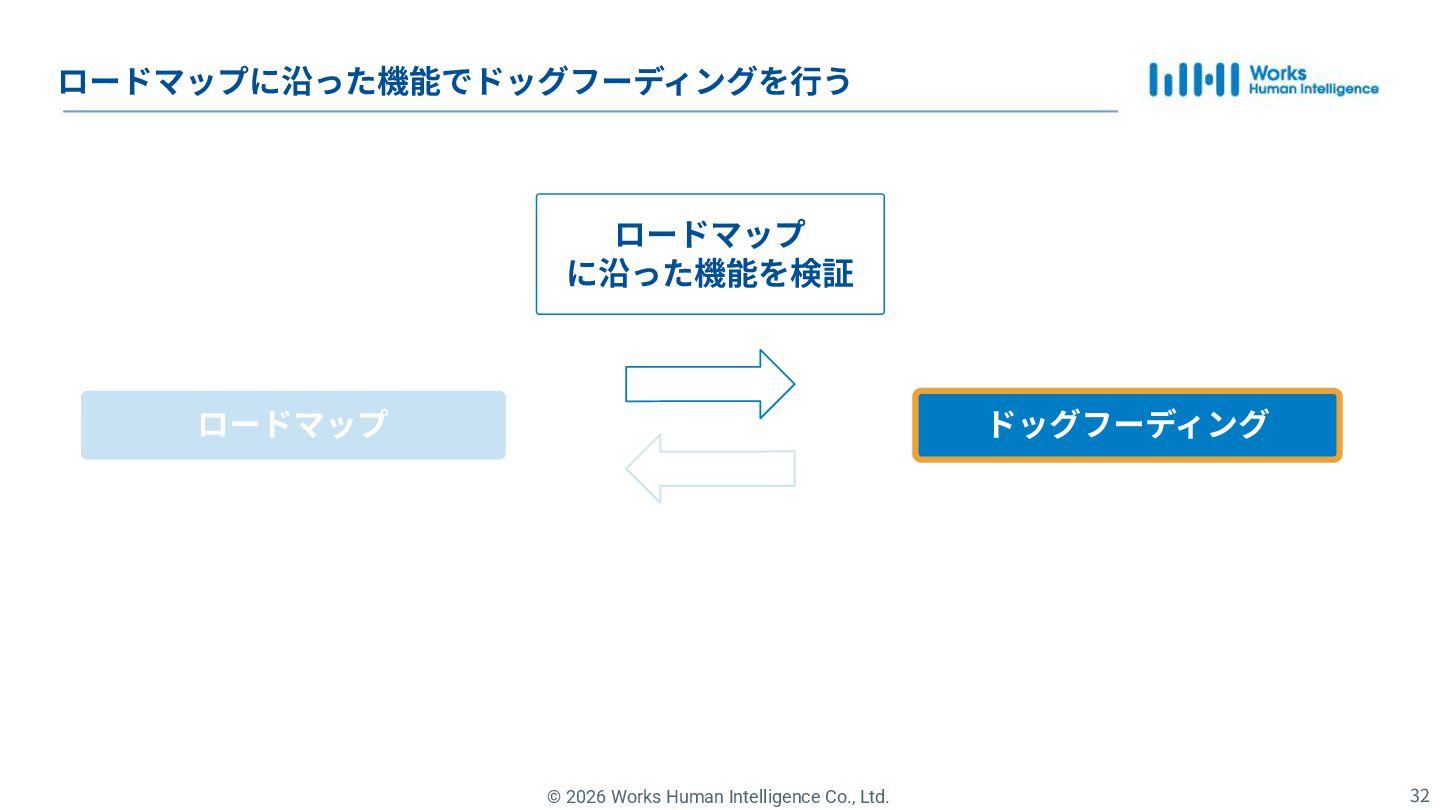 ロードマップに沿った機能でドッグフーディングを行う

Works Human Intelligence

ロードマップ
に沿った機能を検証

ロードマップ

ドッグフーディング

© 2026 Works Human Intelligence Co., Ltd.

32